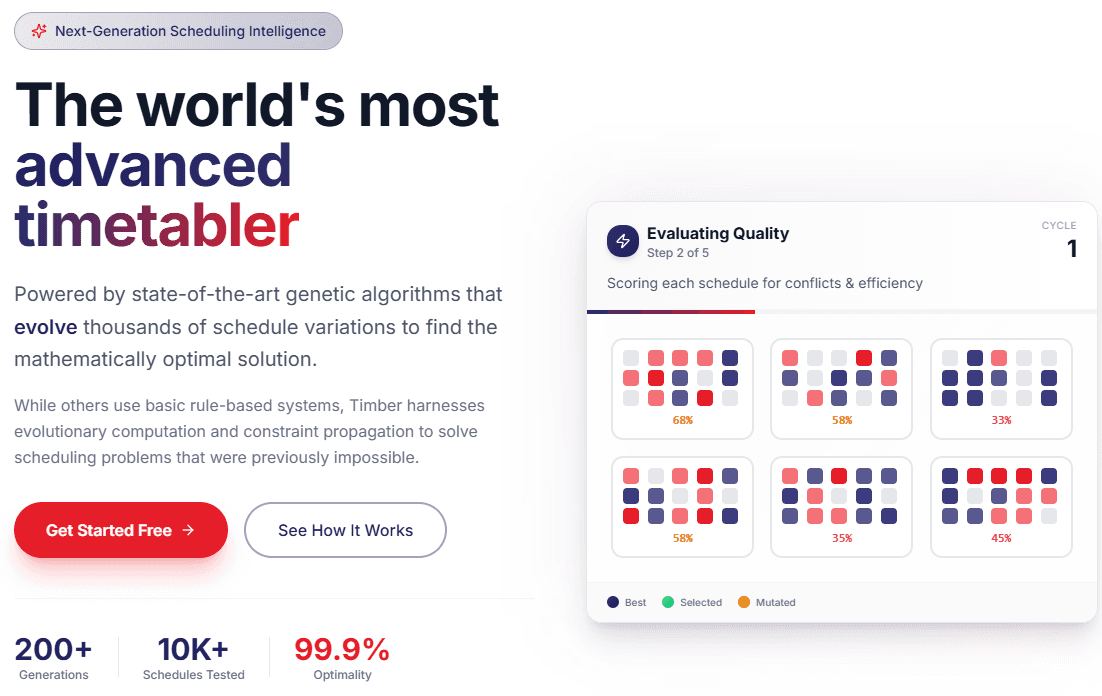 Next-Generation Scheduling Intelligence

The world's most advanced timetabler

Powered by state-of-the-art genetic algorithms that evolve thousands of schedule variations to find the mathematically optimal solution.

While others use basic rule-based systems, Timber harnesses evolutionary computation and constraint propagation to solve scheduling problems that were previously impossible.

Get Started Free →

See How It Works

200+
Generations

10K+
Schedules Tested

99.9%
Optimality

Evaluating Quality
Step 2 of 5

CYCLE
1

Scoring each schedule for conflicts & efficiency

68%

58%

33%

58%

35%

45%

Best
Selected
Mutated